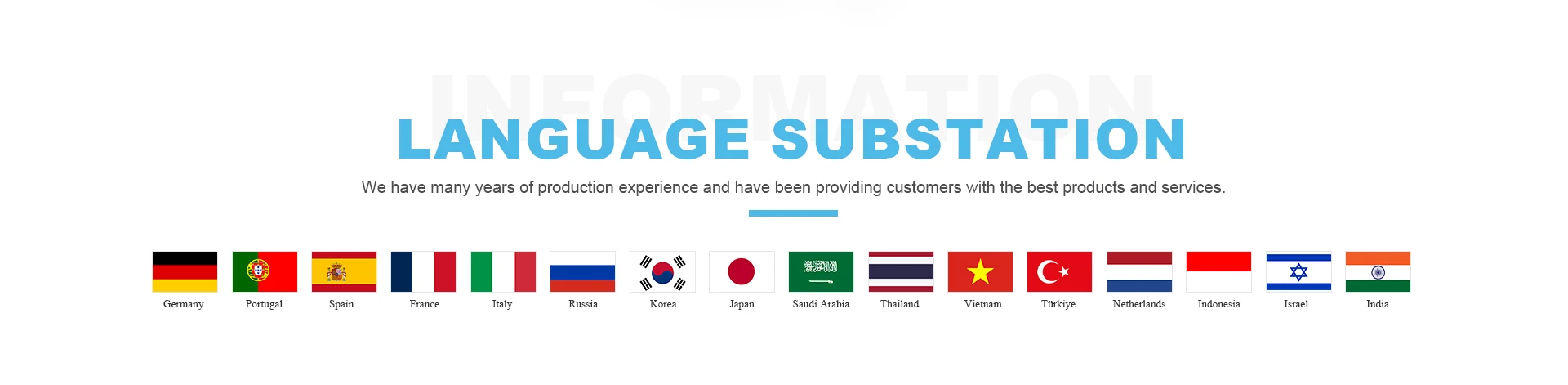 INFORMATION

LANGUAGE SUBSTATION

We have many years of production experience and have been providing customers with the best products and services.

Germany Portugal Spain France Italy Russia Korea Japan Saudi Arabia Thailand Vietnam Türkiye Netherlands Indonesia Israel India